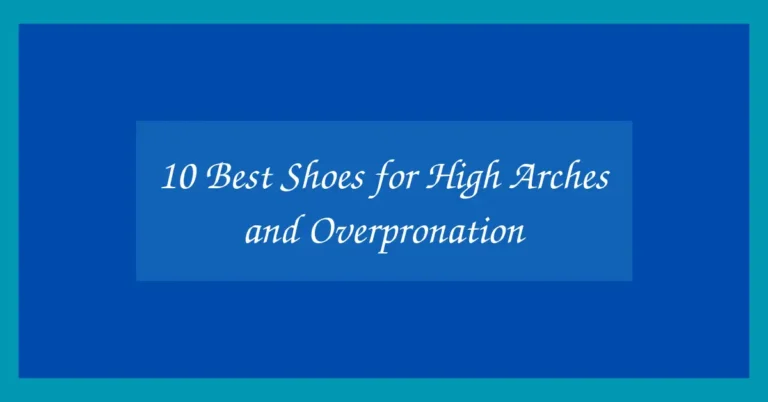 10 Best Shoes for High Arches and Overpronation